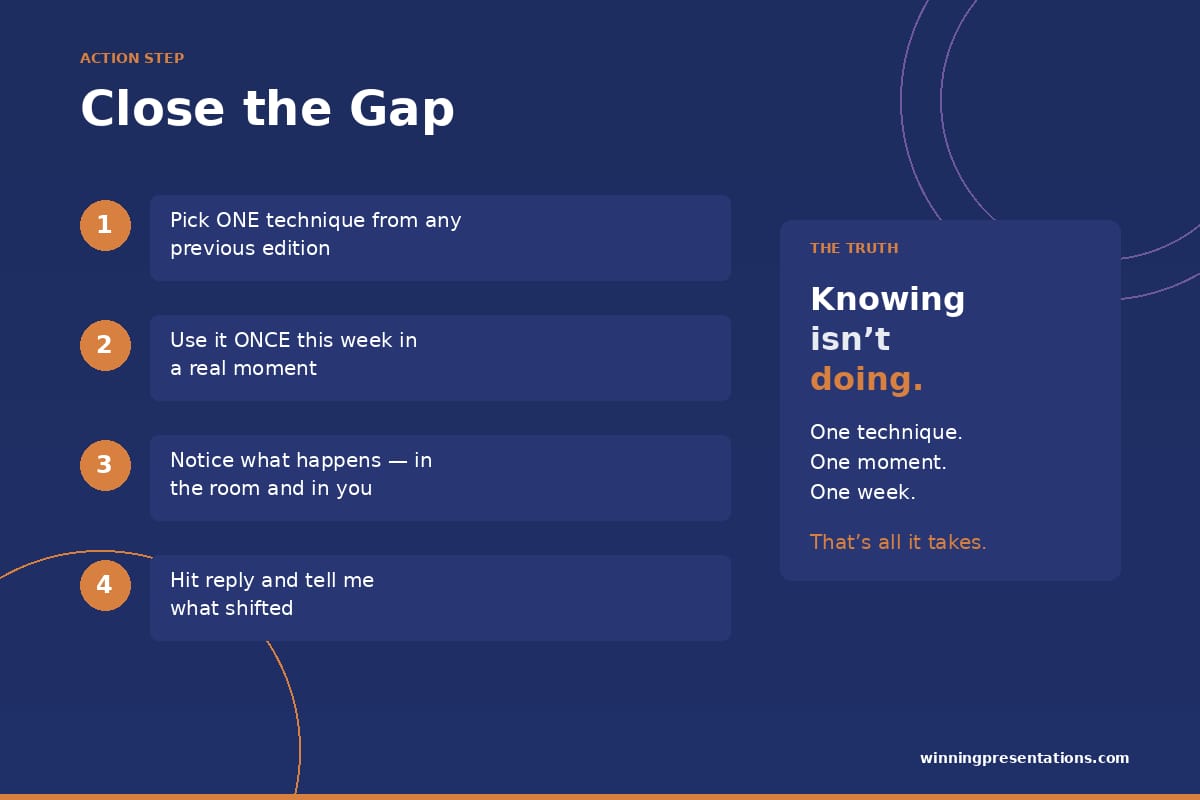 ACTION STEP

Close the Gap

1
Pick ONE technique from any previous edition

2
Use it ONCE this week in a real moment

3
Notice what happens — in the room and in you

4
Hit reply and tell me what shifted

THE TRUTH

Knowing isn’t doing.

One technique.
One moment.
One week.

That’s all it takes.

winningpresentations.com